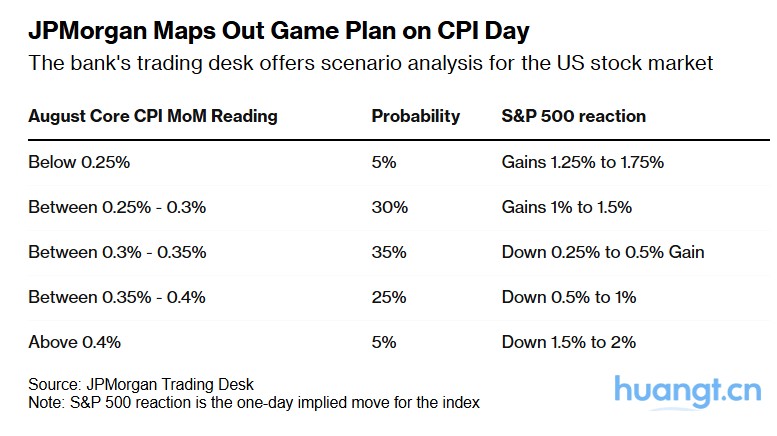 JPMorgan Maps Out Game Plan on CPI Day

The bank's trading desk offers scenario analysis for the US stock market

| August Core CPI MoM Reading | Probability | S&P 500 reaction |
|---|---|---|
| Below 0.25% | 5% | Gains 1.25% to 1.75% |
| Between 0.25% - 0.3% | 30% | Gains 1% to 1.5% |
| Between 0.3% - 0.35% | 35% | Down 0.25% to 0.5% Gain |
| Between 0.35% - 0.4% | 25% | Down 0.5% to 1% |
| Above 0.4% | 5% | Down 1.5% to 2% |

Source: JPMorgan Trading Desk
Note: S&P 500 reaction is the one-day implied move for the index

huangt.cn